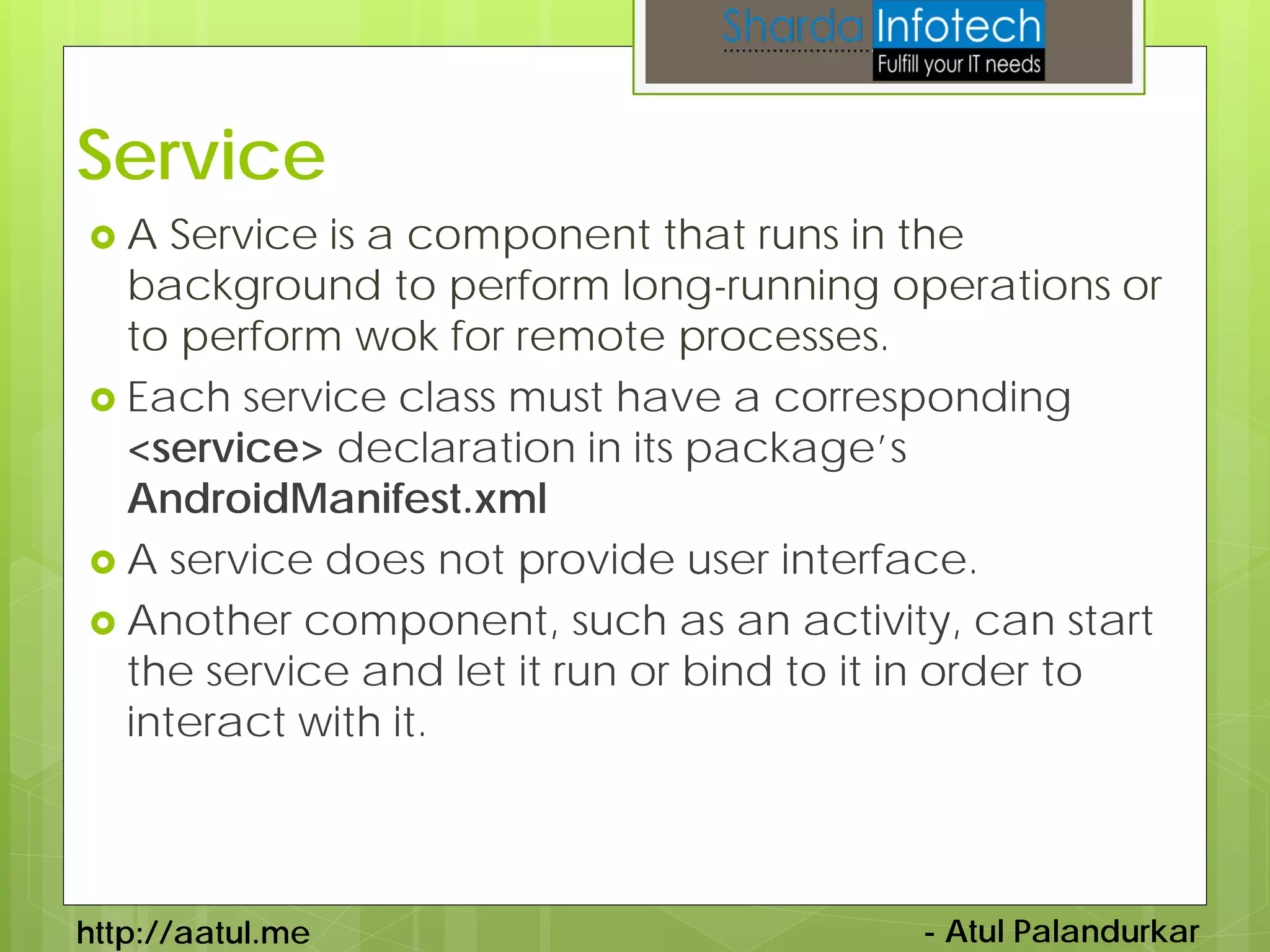 Sharda Infotech
Fulfill your IT needs

Service

A Service is a component that runs in the background to perform long-running operations or to perform wok for remote processes.

Each service class must have a corresponding <service> declaration in its package's AndroidManifest.xml

A service does not provide user interface.

Another component, such as an activity, can start the service and let it run or bind to it in order to interact with it.

http://aatul.me

- Atul Palandurkar